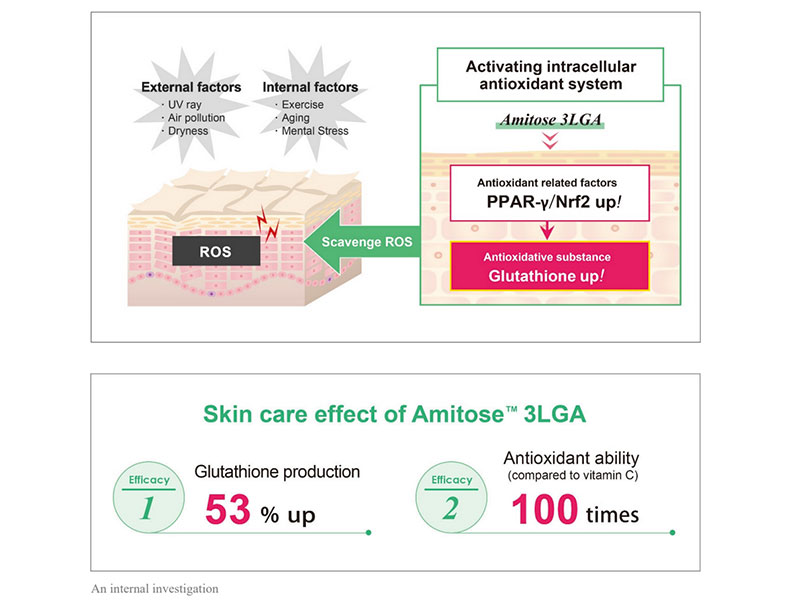 External factors
· UV ray
· Air pollution
· Dryness

Internal factors
· Exercise
· Aging
· Mental Stress

ROS

Scavenge ROS

Activating intracellular antioxidant system

Amitose 3LGA

Antioxidant related factors
PPAR-γ/Nrf2 up!

Antioxidative substance
Glutathione up!

Skin care effect of Amitose™ 3LGA

Efficacy 1
Glutathione production
53 % up

Efficacy 2
Antioxidant ability
(compared to vitamin C)
100 times

An internal investigation